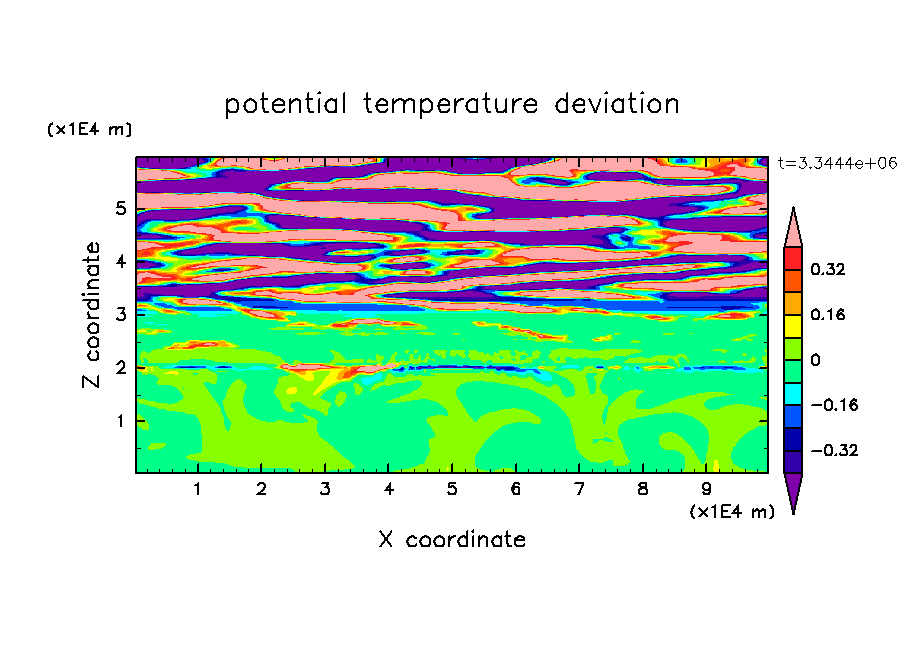 potential temperature deviation

(x1E4 m)

t=3.3444e+06

Z coordinate

5
4
3
2
1

0.32
0.16
0
−0.16
−0.32

1 2 3 4 5 6 7 8 9

(x1E4 m)

X coordinate